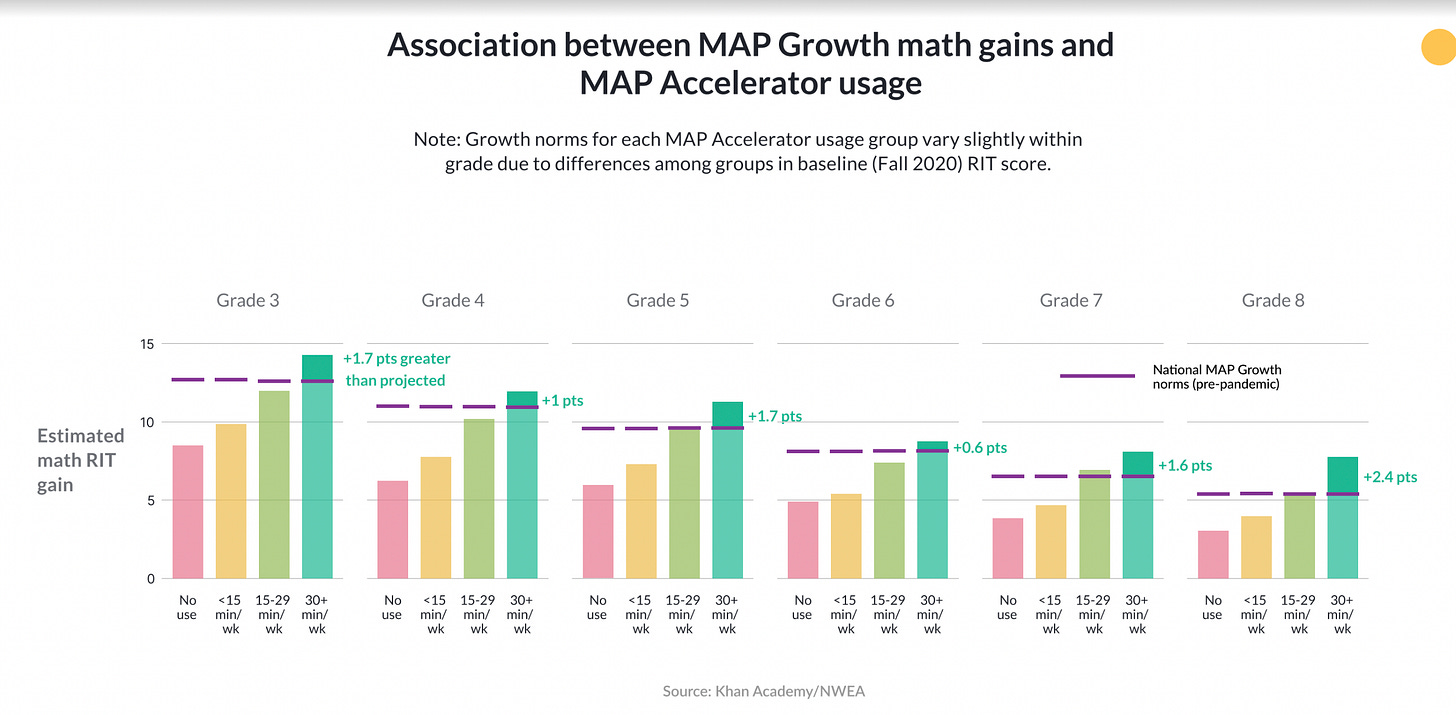 Association between MAP Growth math gains and MAP Accelerator usage

Note: Growth norms for each MAP Accelerator usage group vary slightly within grade due to differences among groups in baseline (Fall 2020) RIT score.

Estimated math RIT gain

15
10
5
0

Grade 3
+1.7 pts greater than projected
No use
<15 min/ wk
15-29 min/ wk
30+ min/ wk

Grade 4
+1 pts
No use
<15 min/ wk
15-29 min/ wk
30+ min/ wk

Grade 5
+1.7 pts
No use
<15 min/ wk
15-29 min/ wk
30+ min/ wk

Grade 6
+0.6 pts
No use
<15 min/ wk
15-29 min/ wk
30+ min/ wk

Grade 7
National MAP Growth norms (pre-pandemic)
+1.6 pts
No use
<15 min/ wk
15-29 min/ wk
30+ min/ wk

Grade 8
+2.4 pts
No use
<15 min/ wk
15-29 min/ wk
30+ min/ wk

Source: Khan Academy/NWEA